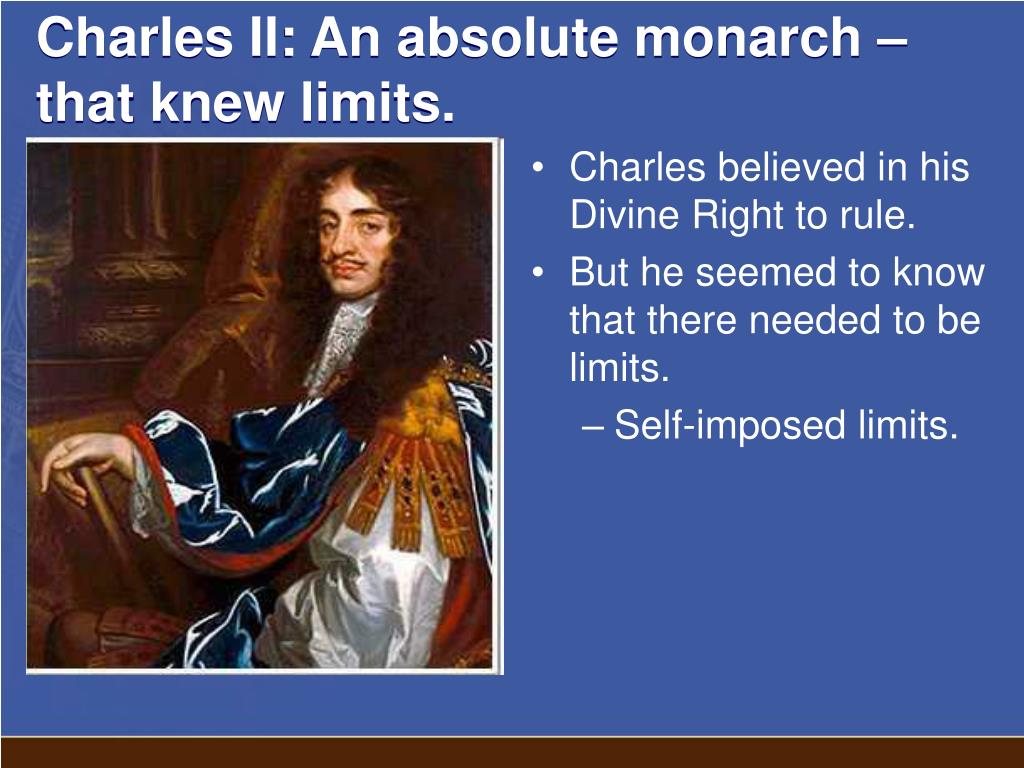 Charles II: An absolute monarch – that knew limits.

• Charles believed in his Divine Right to rule.
• But he seemed to know that there needed to be limits.
– Self-imposed limits.